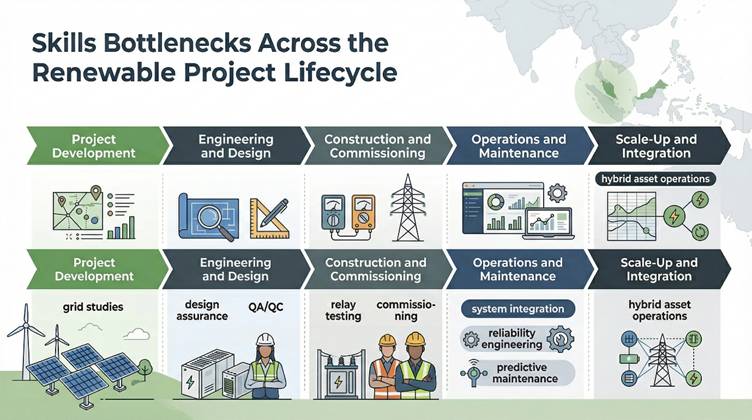 Skills Bottlenecks Across the Renewable Project Lifecycle

Project Development

Engineering and Design

Construction and Commissioning

Operations and Maintenance

Scale-Up and Integration

hybrid asset operations

Project Development

Engineering and Design

Construction and Commissioning

Operations and Maintenance

Scale-Up and Integration

grid studies

design assurance

QA/QC

relay testing

commissioning

system integration

reliability engineering

predictive maintenance

hybrid asset operations